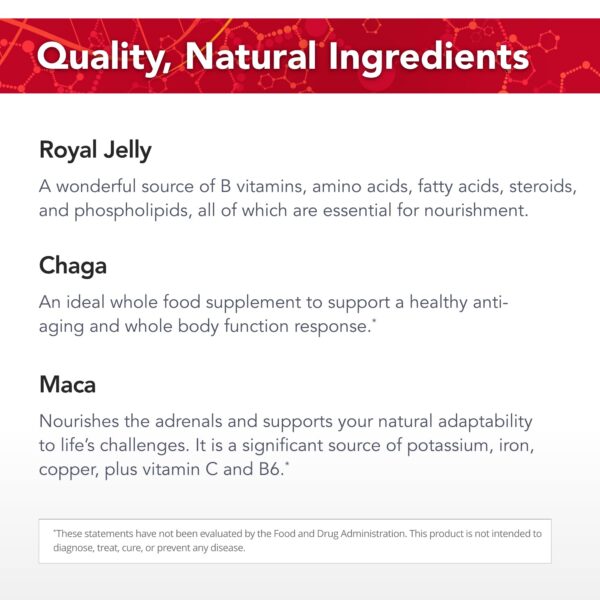 Quality, Natural Ingredients

Royal Jelly

A wonderful source of B vitamins, amino acids, fatty acids, steroids, and phospholipids, all of which are essential for nourishment.

Chaga

An ideal whole food supplement to support a healthy anti-aging and whole body function response.*

Maca

Nourishes the adrenals and supports your natural adaptability to life's challenges. It is a significant source of potassium, iron, copper, plus vitamin C and B6.*

*These statements have not been evaluated by the Food and Drug Administration. This product is not intended to diagnose, treat, cure, or prevent any disease.